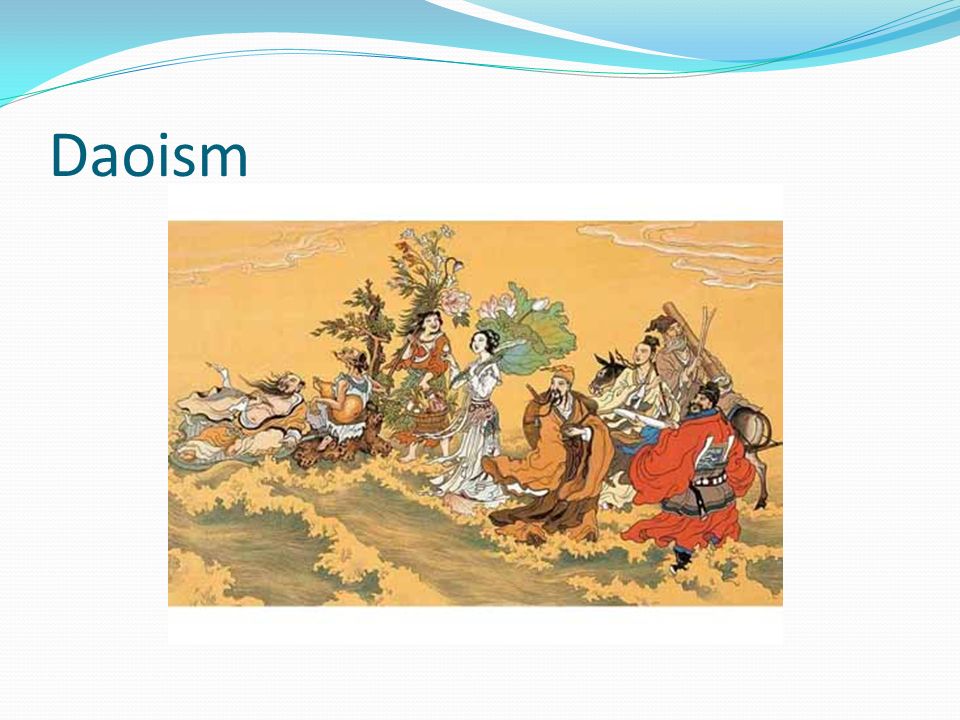 Daoism